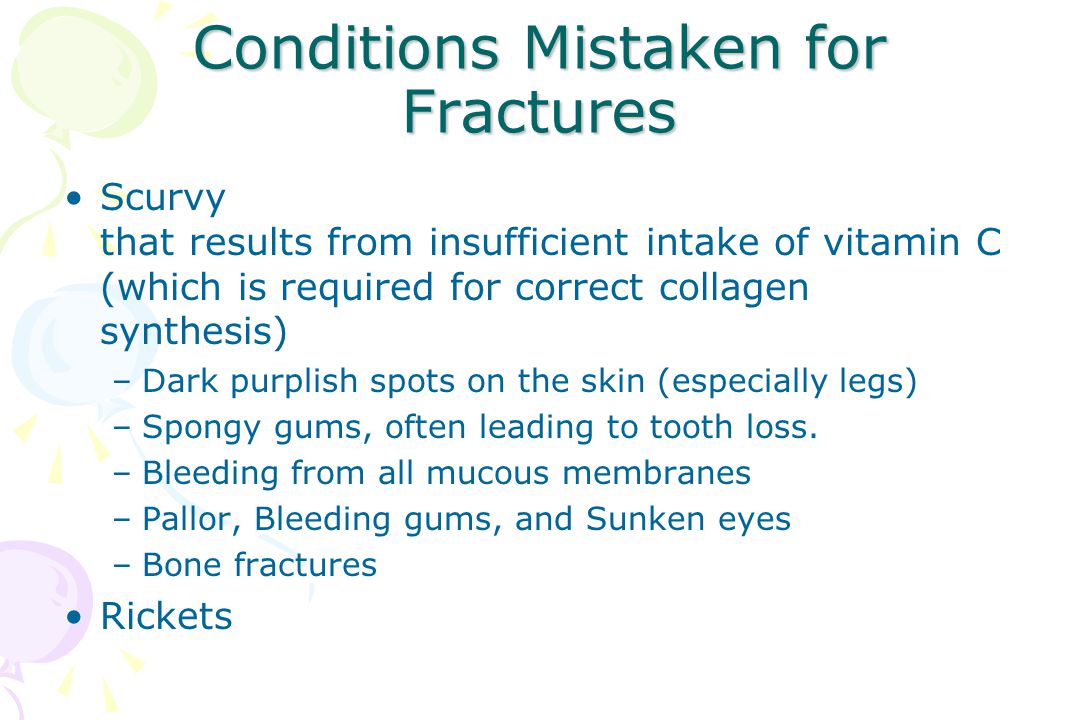 Conditions Mistaken for Fractures

• Scurvy
that results from insufficient intake of vitamin C (which is required for correct collagen synthesis)
– Dark purplish spots on the skin (especially legs)
– Spongy gums, often leading to tooth loss.
– Bleeding from all mucous membranes
– Pallor, Bleeding gums, and Sunken eyes
– Bone fractures

• Rickets